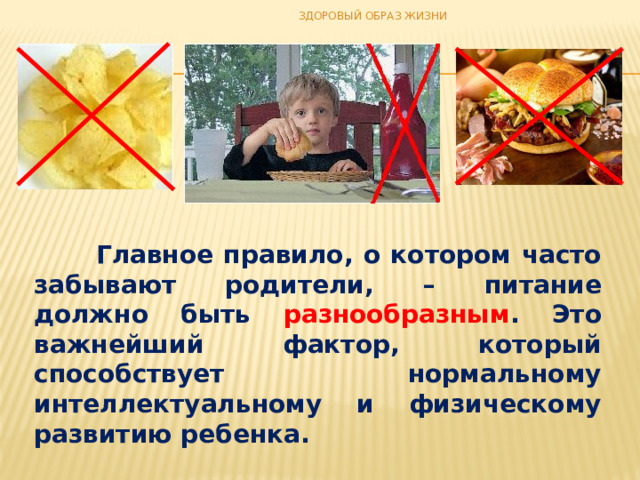 ЗДОРОВЫЙ ОБРАЗ ЖИЗНИ

Главное правило, о котором часто забывают родители, – питание должно быть разнообразным. Это важнейший фактор, который способствует нормальному интеллектуальному и физическому развитию ребенка.